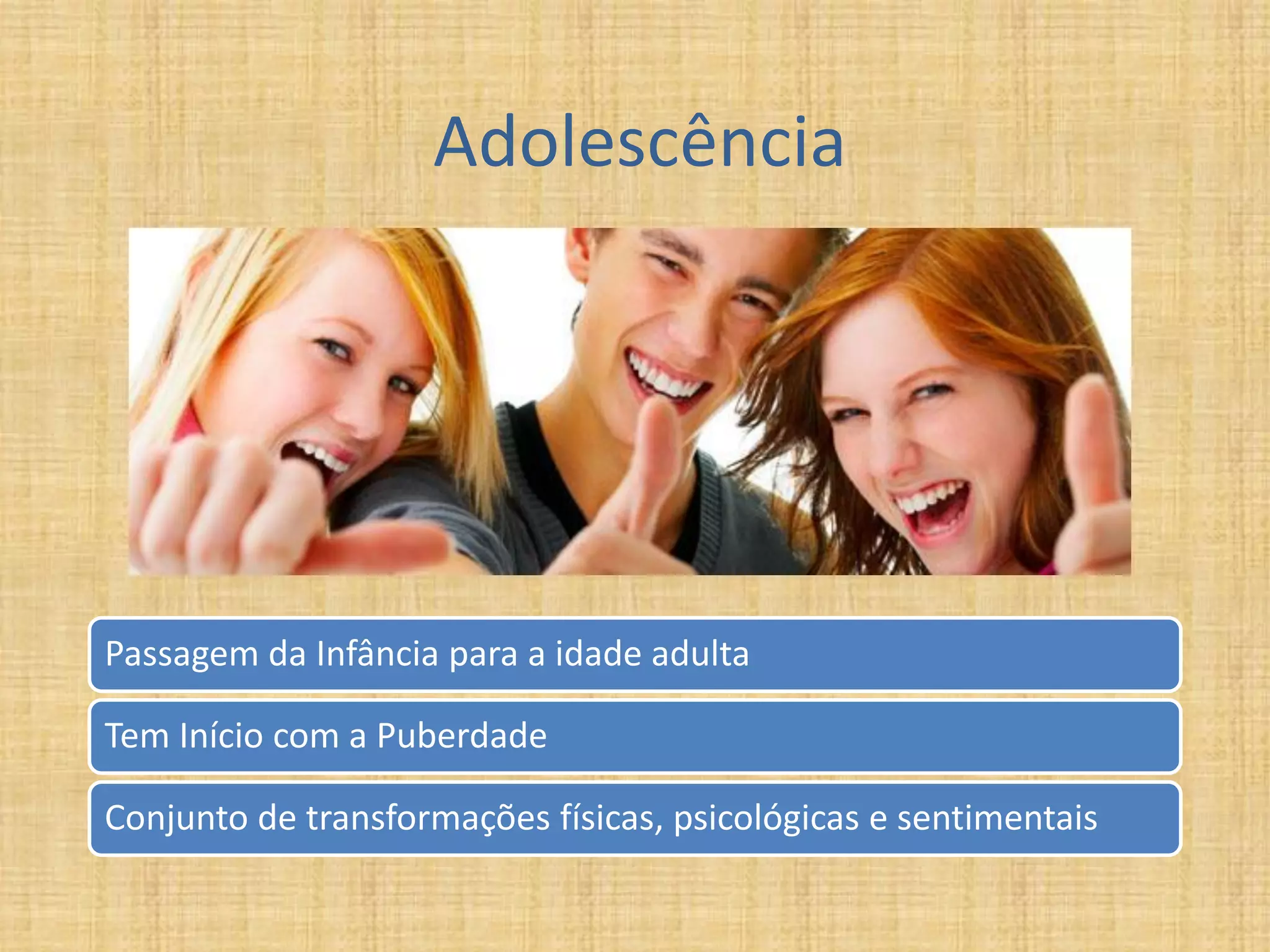 Adolescência

Passagem da Infância para a idade adulta

Tem Início com a Puberdade

Conjunto de transformações físicas, psicológicas e sentimentais